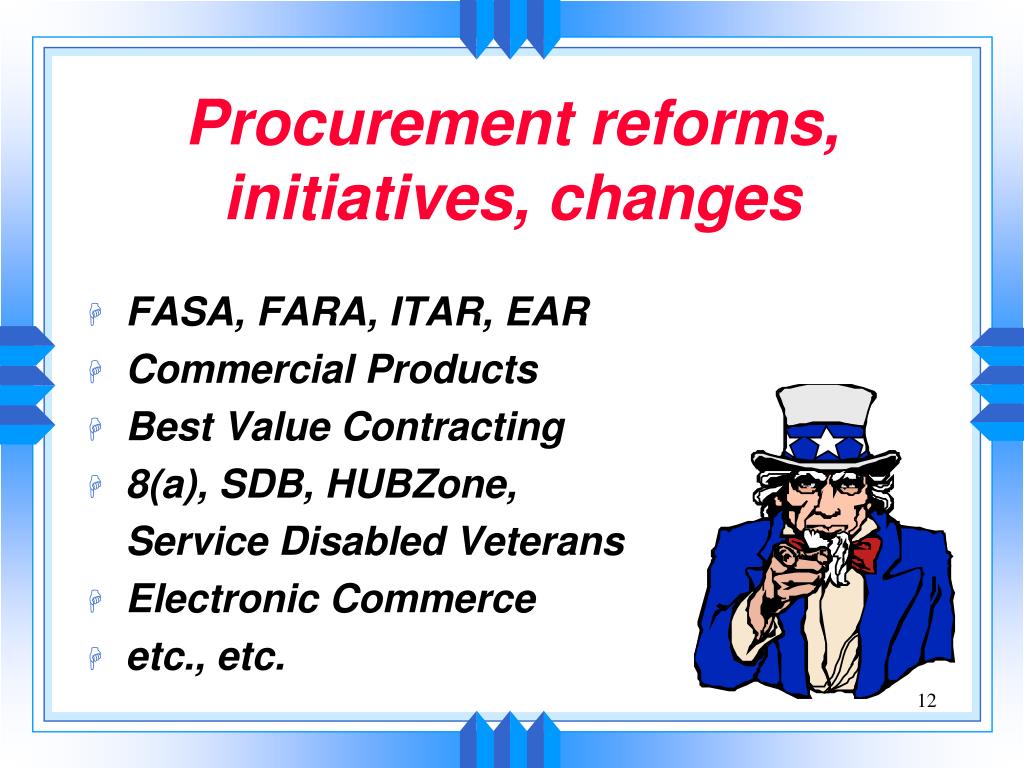 Procurement reforms, initiatives, changes

FASA, FARA, ITAR, EAR
Commercial Products
Best Value Contracting
8(a), SDB, HUBZone, Service Disabled Veterans
Electronic Commerce
etc., etc.

12